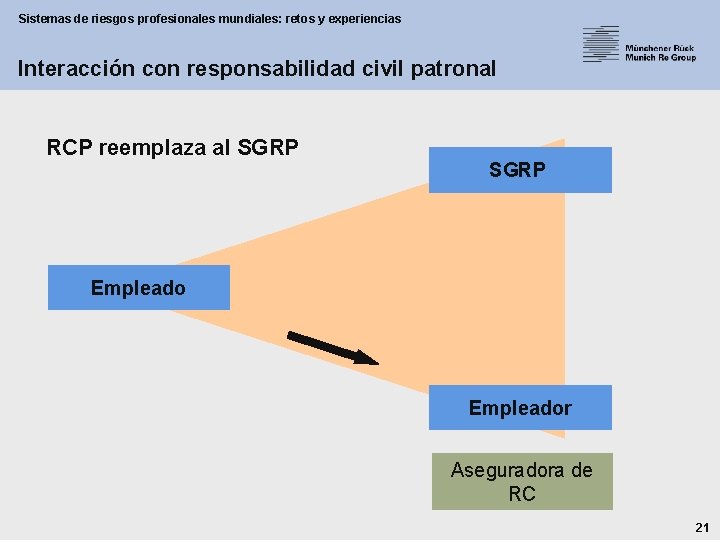 Sistemas de riesgos profesionales mundiales: retos y experiencias

Münchener Rück
Munich Re Group

Interacción con responsabilidad civil patronal

RCP reemplaza al SGRP

SGRP

Empleado

Empleador

Aseguradora de RC

21